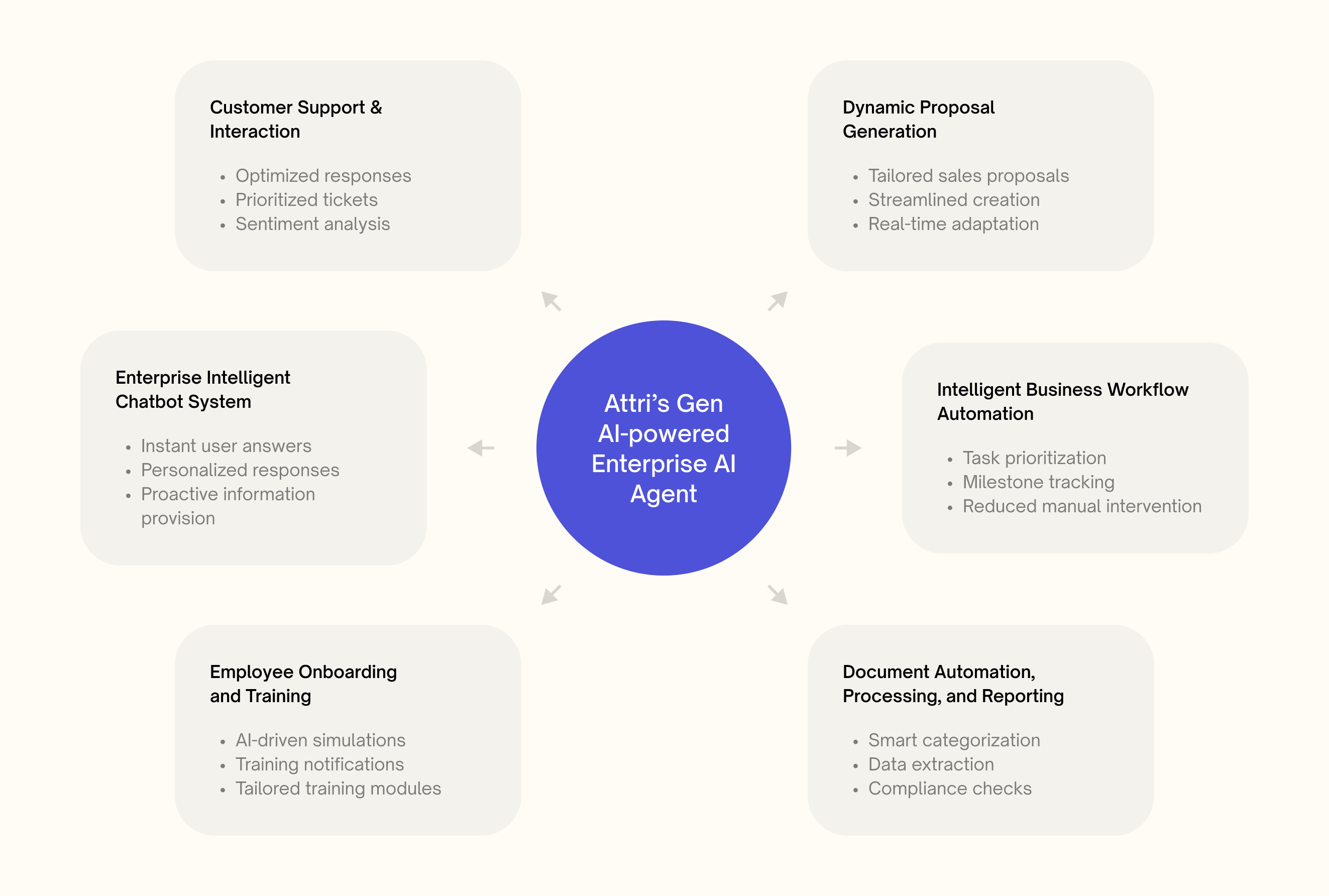 Customer Support & Interaction

- Optimized responses
- Prioritized tickets
- Sentiment analysis

Dynamic Proposal Generation

- Tailored sales proposals
- Streamlined creation
- Real-time adaptation

Enterprise Intelligent Chatbot System

- Instant user answers
- Personalized responses
- Proactive information provision

Attri's Gen AI-powered Enterprise AI Agent

Intelligent Business Workflow Automation

- Task prioritization
- Milestone tracking
- Reduced manual intervention

Employee Onboarding and Training

- AI-driven simulations
- Training notifications
- Tailored training modules

Document Automation, Processing, and Reporting

- Smart categorization
- Data extraction
- Compliance checks